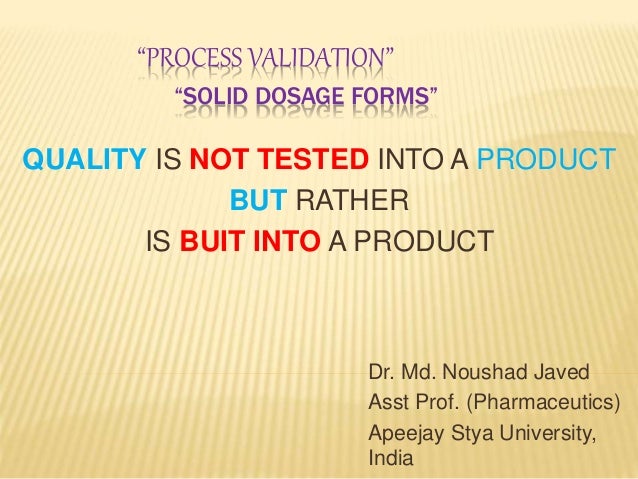 “PROCESS VALIDATION”
“SOLID DOSAGE FORMS”

QUALITY IS NOT TESTED INTO A PRODUCT
BUT RATHER
IS BUIT INTO A PRODUCT

Dr. Md. Noushad Javed
Asst Prof. (Pharmaceutics)
Apeejay Stya University, India